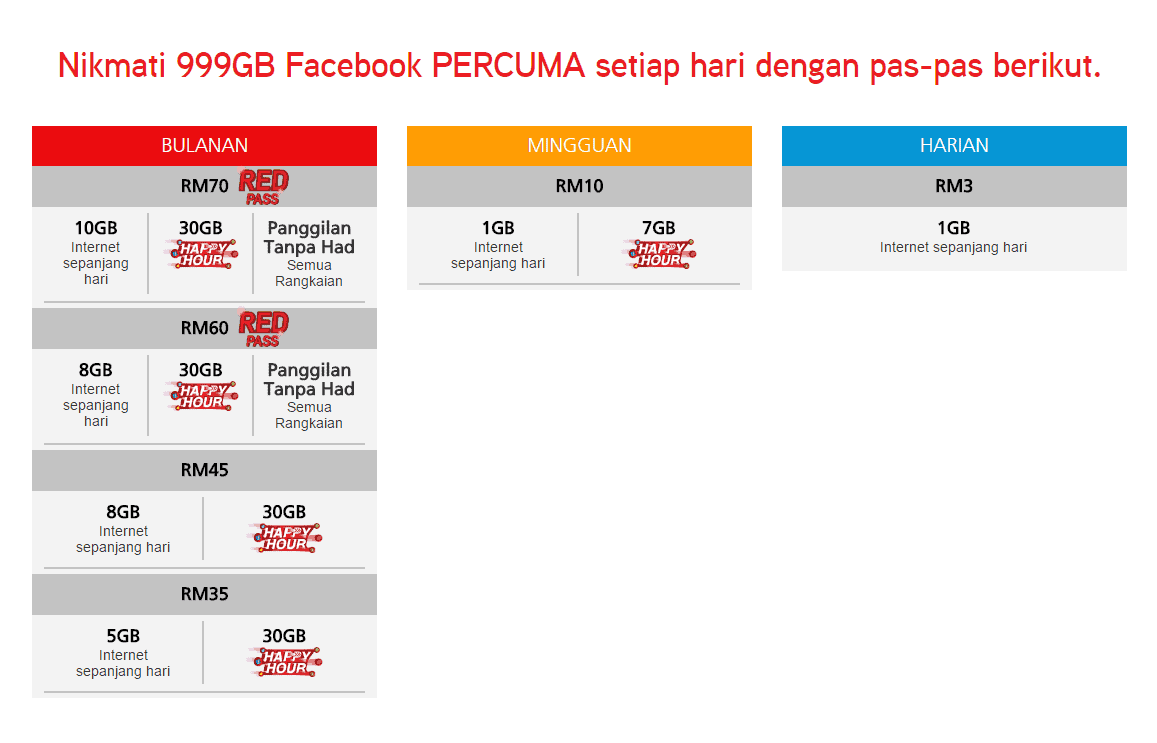 Nikmati 999GB Facebook PERCUMA setiap hari dengan pas-pas berikut.

BULANAN

RM70 RED PASS

10GB
Internet sepanjang hari

30GB
HAPPY HOUR

Panggilan Tanpa Had
Semua Rangkaian

RM60 RED PASS

8GB
Internet sepanjang hari

30GB
HAPPY HOUR

Panggilan Tanpa Had
Semua Rangkaian

RM45

8GB
Internet sepanjang hari

30GB
HAPPY HOUR

RM35

5GB
Internet sepanjang hari

30GB
HAPPY HOUR

MINGGUAN

RM10

1GB
Internet sepanjang hari

7GB
HAPPY HOUR

HARIAN

RM3

1GB
Internet sepanjang hari